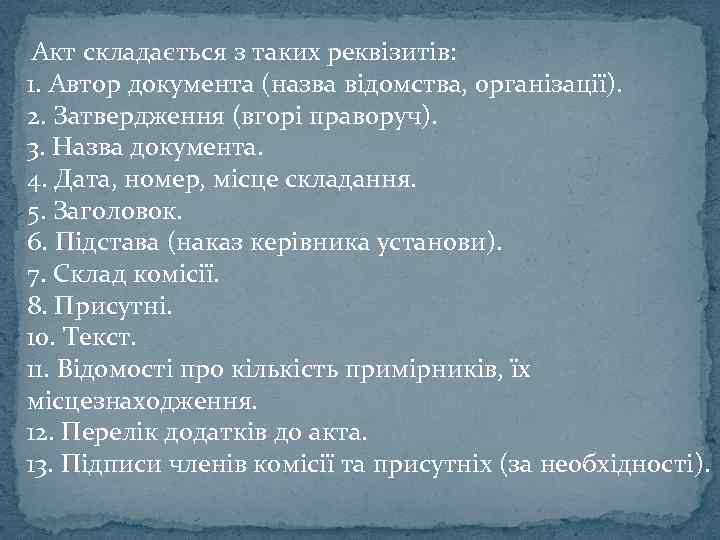 Акт складається з таких реквізитів:
1. Автор документа (назва відомства, організації).
2. Затвердження (вгорі праворуч).
3. Назва документа.
4. Дата, номер, місце складання.
5. Заголовок.
6. Підстава (наказ керівника установи).
7. Склад комісії.
8. Присутні.
10. Текст.
11. Відомості про кількість примірників, їх місцезнаходження.
12. Перелік додатків до акта.
13. Підписи членів комісії та присутніх (за необхідності).